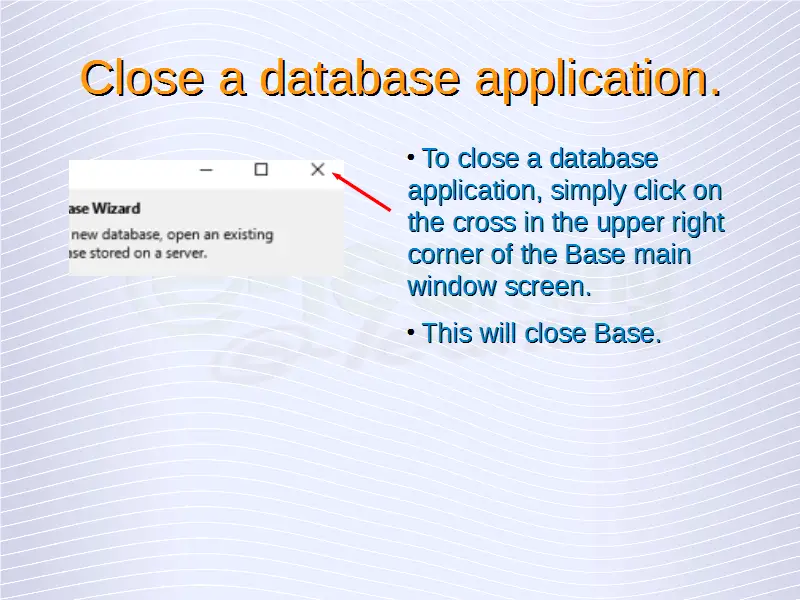 Close a database application.

ase Wizard

new database, open an existing ase stored on a server.

• To close a database application, simply click on the cross in the upper right corner of the Base main window screen.

• This will close Base.